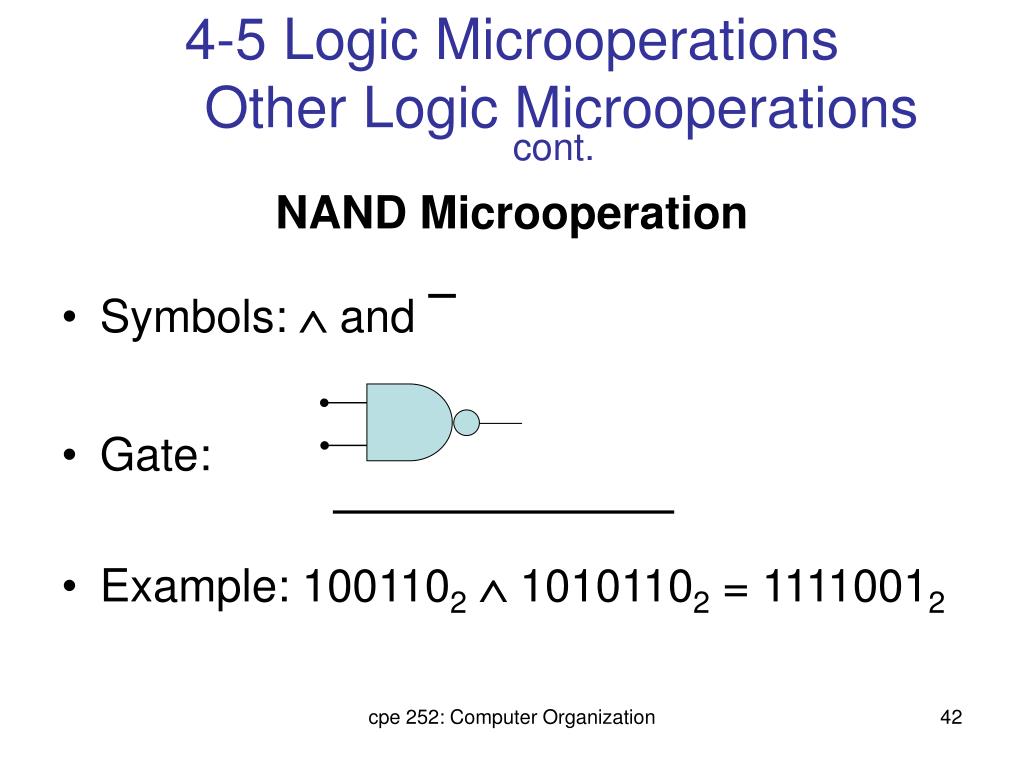 4-5 Logic Microoperations
Other Logic Microoperations
cont.

NAND Microoperation

• Symbols: $\wedge$ and $\overline{\phantom{x}}$

• Gate:

• Example: $\overline{100110_2 \wedge 1010110_2} = 1111001_2$

cpe 252: Computer Organization

42